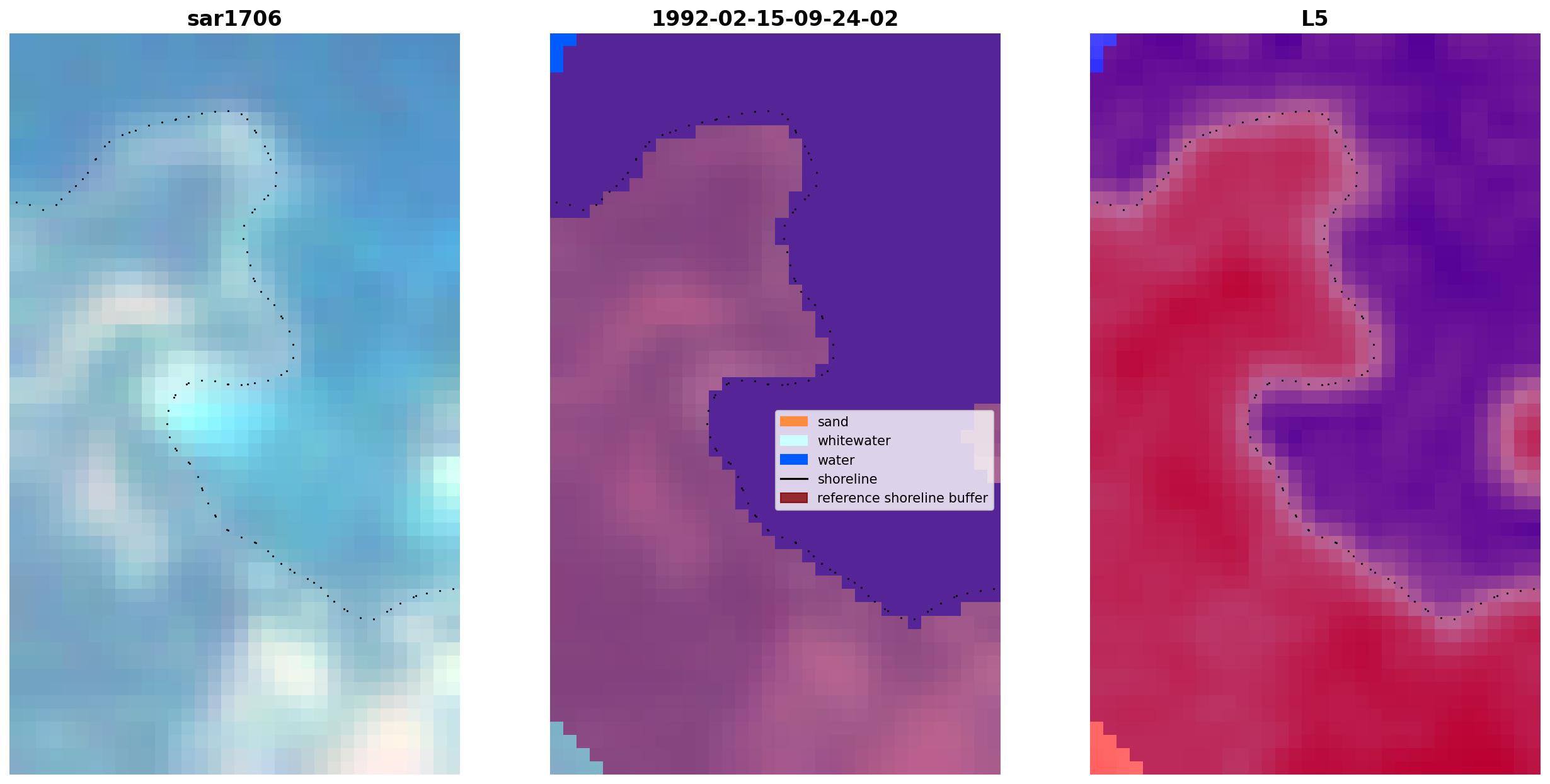 sar1706

1992-02-15-09-24-02

L5

sand
whitewater
water
shoreline
reference shoreline buffer